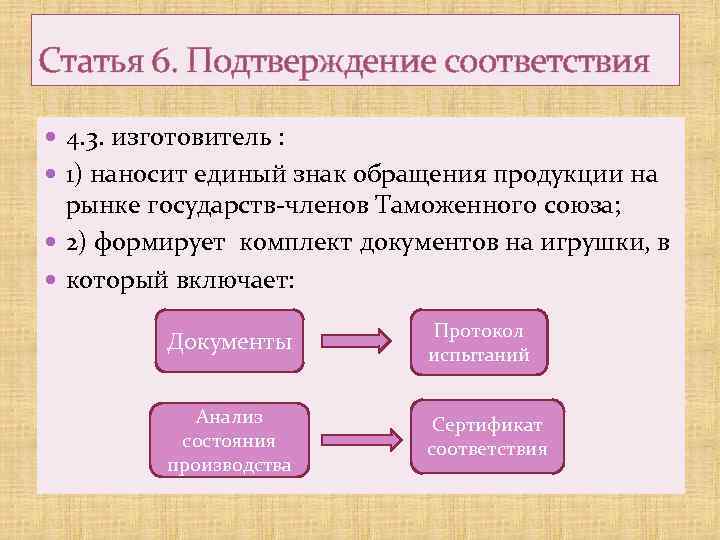 Статья 6. Подтверждение соответствия

• 4.3. изготовитель :
• 1) наносит единый знак обращения продукции на рынке государств-членов Таможенного союза;
• 2) формирует комплект документов на игрушки, в
• который включает:

Документы

Протокол испытаний

Анализ состояния производства

Сертификат соответствия